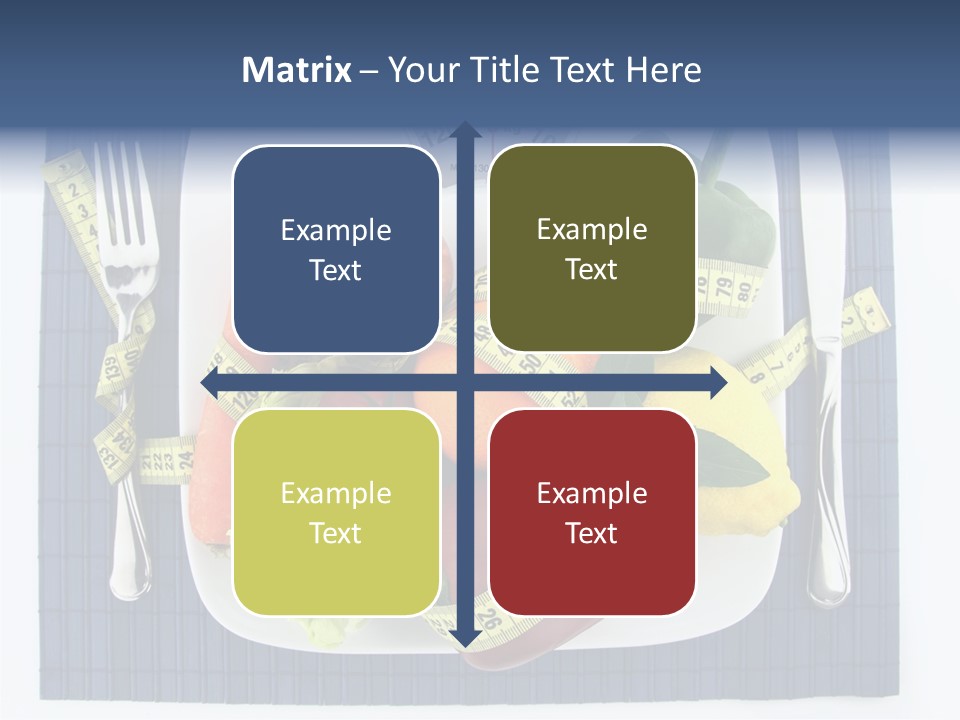 Matrix – Your Title Text Here

Example Text

Example Text

Example Text

Example Text